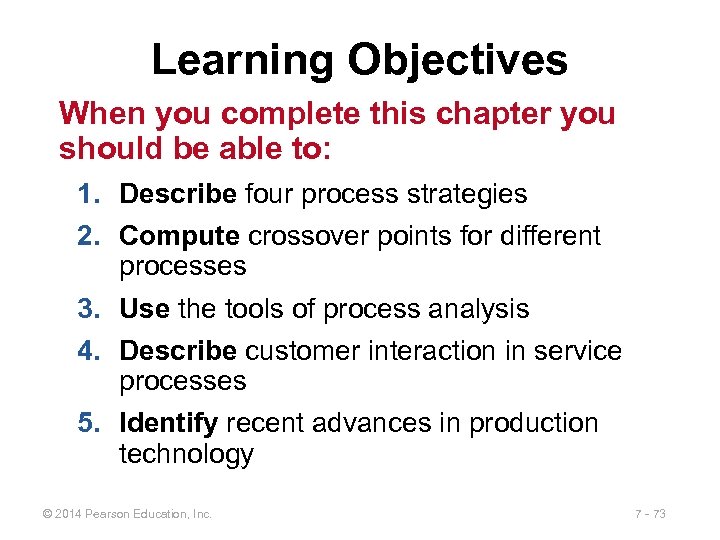 Learning Objectives

When you complete this chapter you should be able to:

1. Describe four process strategies
2. Compute crossover points for different processes
3. Use the tools of process analysis
4. Describe customer interaction in service processes
5. Identify recent advances in production technology

© 2014 Pearson Education, Inc.

7 - 73